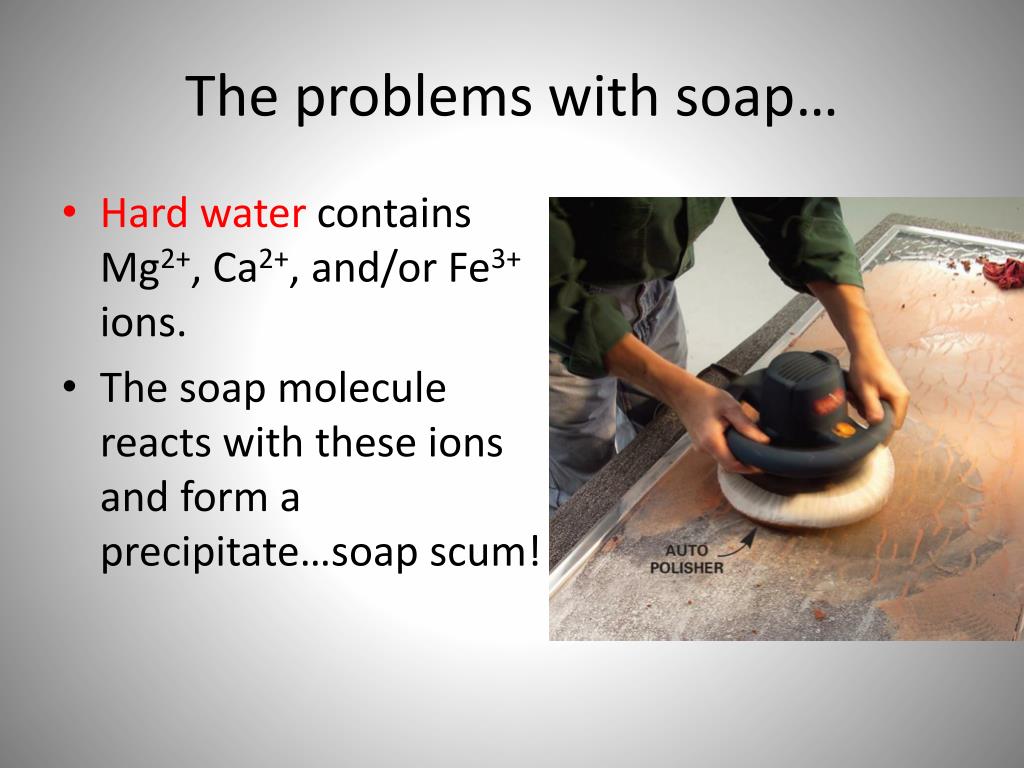 The problems with soap…

• Hard water contains $Mg^{2+}$, $Ca^{2+}$, and/or $Fe^{3+}$ ions.
• The soap molecule reacts with these ions and form a precipitate…soap scum!

AUTO POLISHER